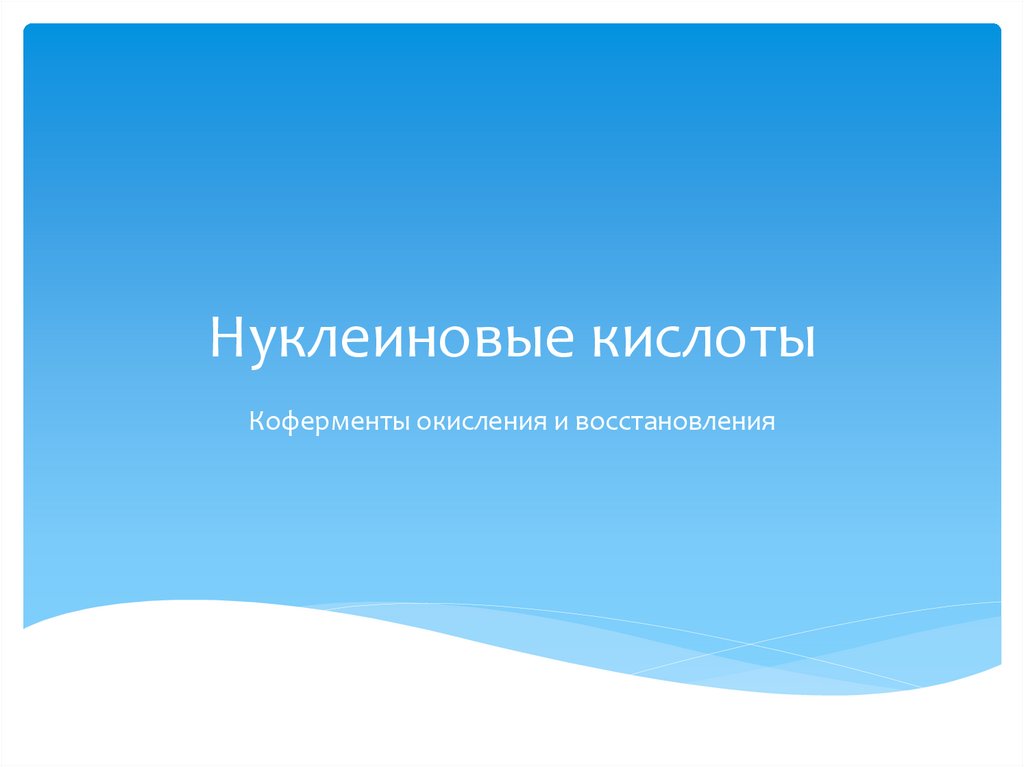 Нуклеиновые кислоты

Коферменты окисления и восстановления